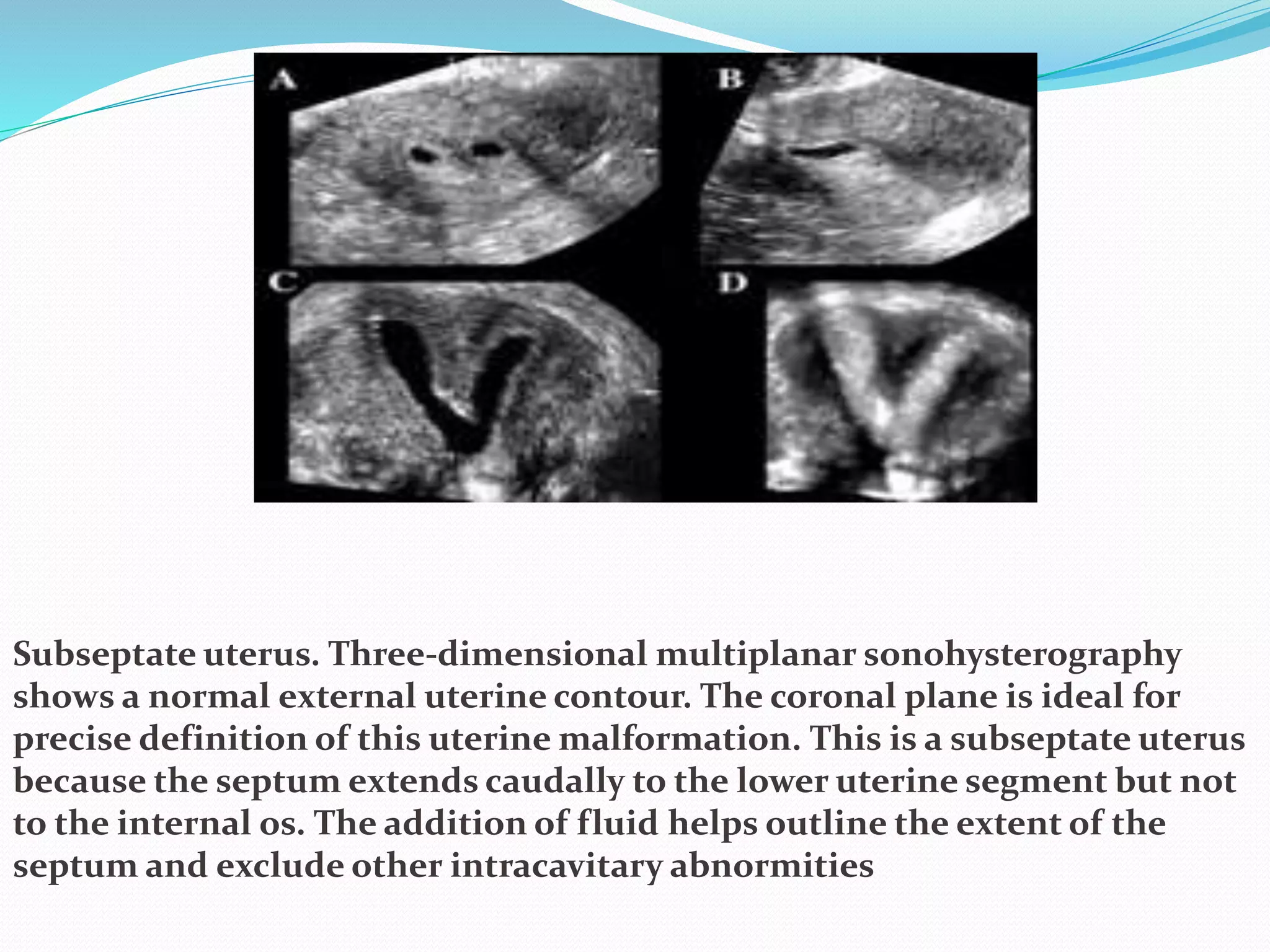 A

B

C

D

Subseptate uterus. Three-dimensional multiplanar sonohysterography shows a normal external uterine contour. The coronal plane is ideal for precise definition of this uterine malformation. This is a subseptate uterus because the septum extends caudally to the lower uterine segment but not to the internal os. The addition of fluid helps outline the extent of the septum and exclude other intracavitary abnormities